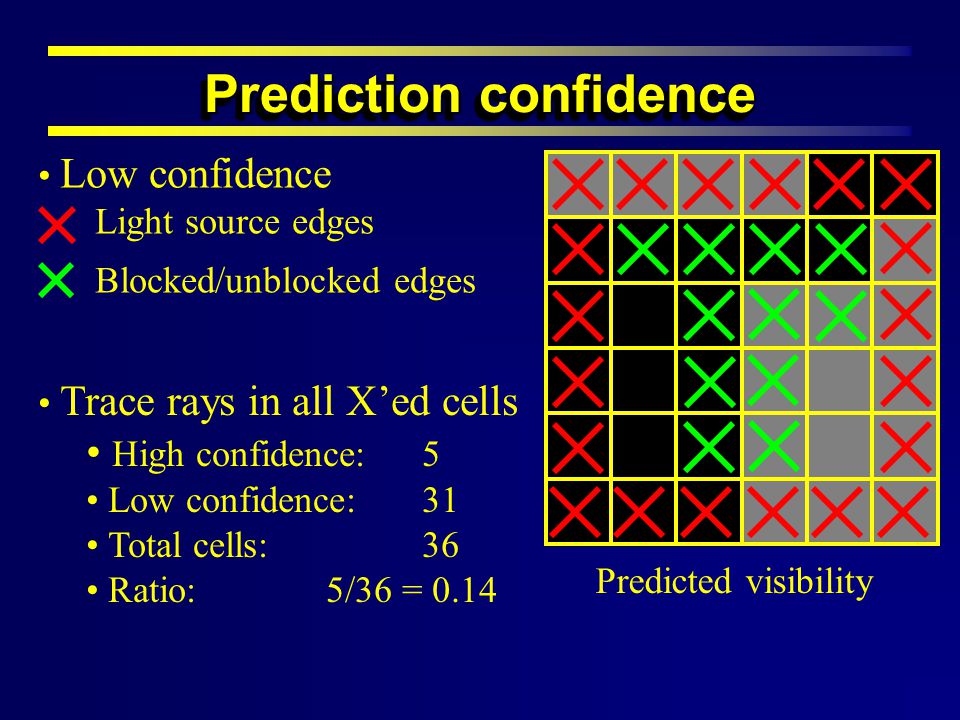 Prediction confidence

• Low confidence

Light source edges

Blocked/unblocked edges

• Trace rays in all X’ed cells

• High confidence: 5

• Low confidence: 31

• Total cells: 36

• Ratio: 5/36 = 0.14

Predicted visibility